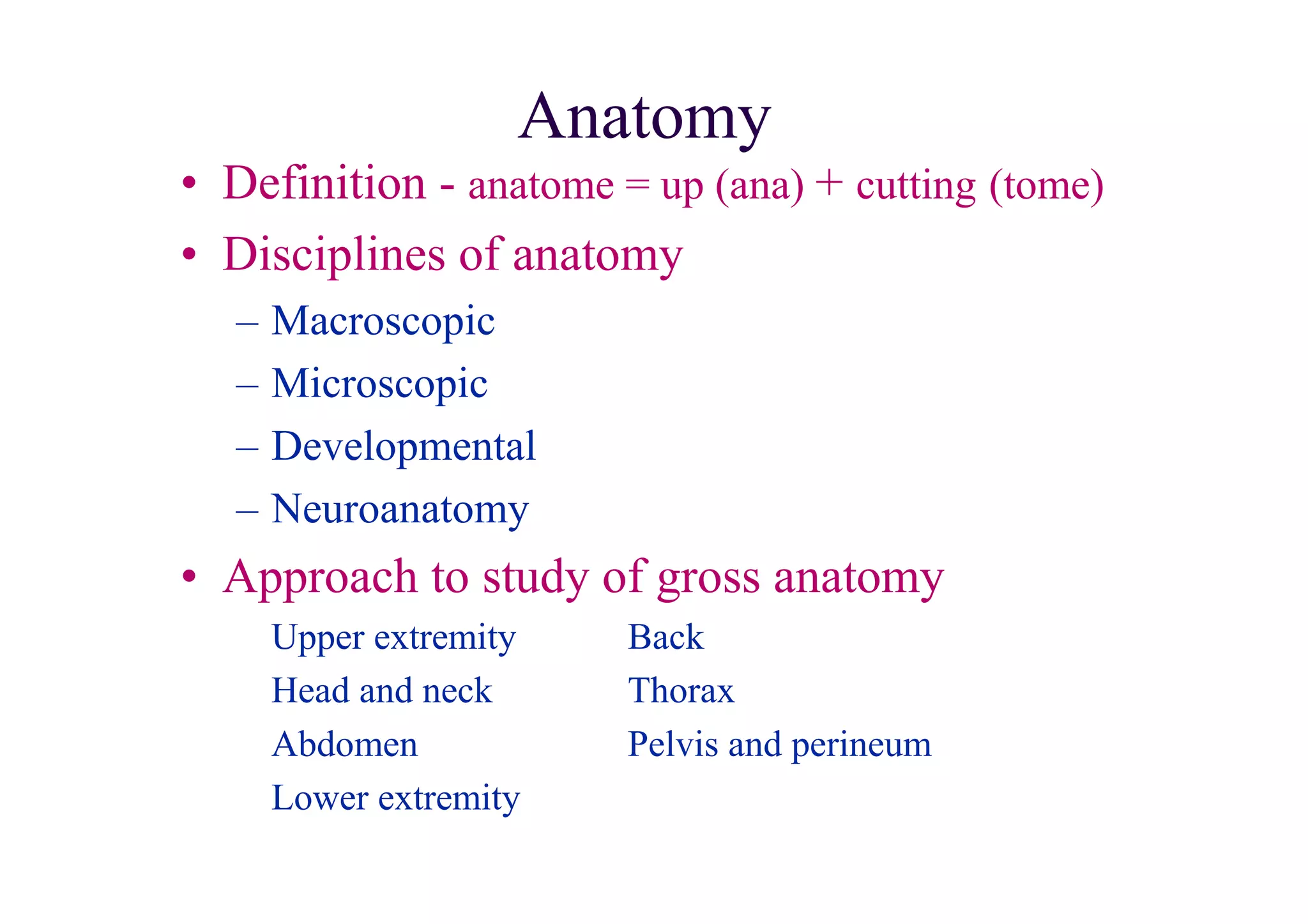 Anatomy

• Definition - anatome = up (ana) + cutting (tome)

• Disciplines of anatomy

– Macroscopic

– Microscopic

– Developmental

– Neuroanatomy

• Approach to study of gross anatomy

Upper extremity

Head and neck

Abdomen

Lower extremity

Back

Thorax

Pelvis and perineum